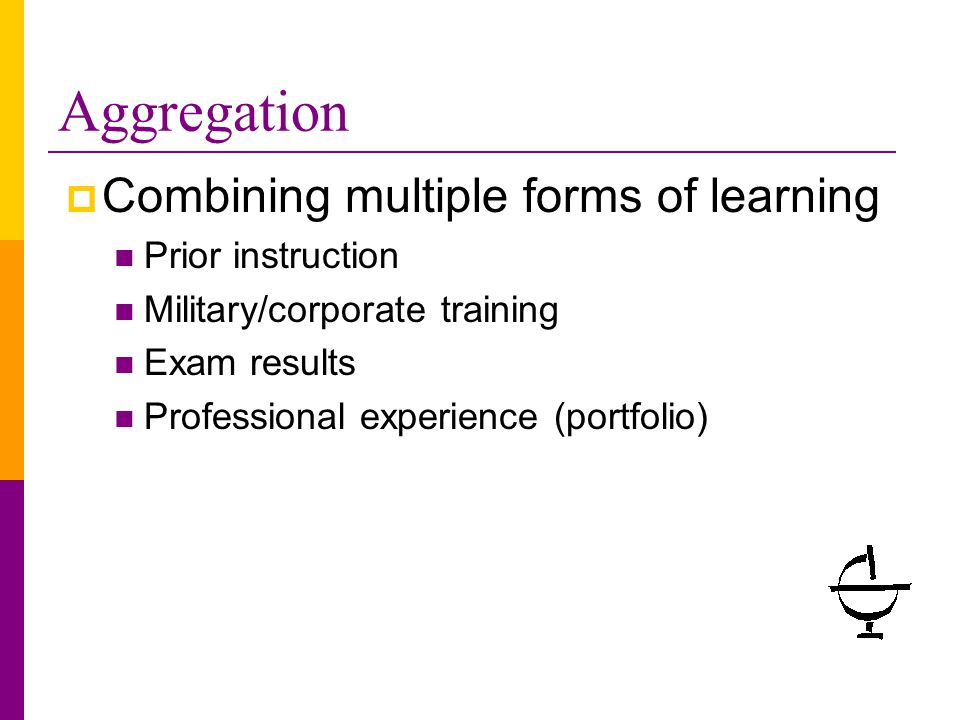 Aggregation

Combining multiple forms of learning

Prior instruction

Military/corporate training

Exam results

Professional experience (portfolio)